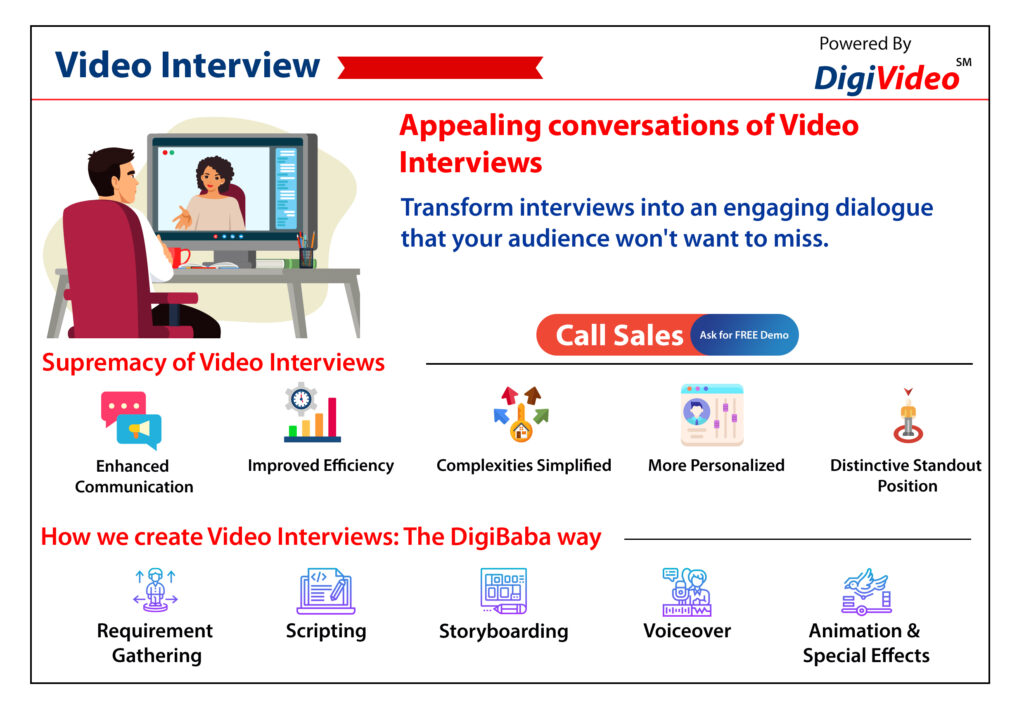 Video Interview

Powered By
DigiVideo SM

Appealing conversations of Video Interviews

Transform interviews into an engaging dialogue that your audience won't want to miss.

Call Sales Ask for FREE Demo

Supremacy of Video Interviews

Enhanced Communication

Improved Efficiency

Complexities Simplified

More Personalized

Distinctive Standout Position

How we create Video Interviews: The DigiBaba way

Requirement Gathering

Scripting

Storyboarding

Voiceover

Animation & Special Effects